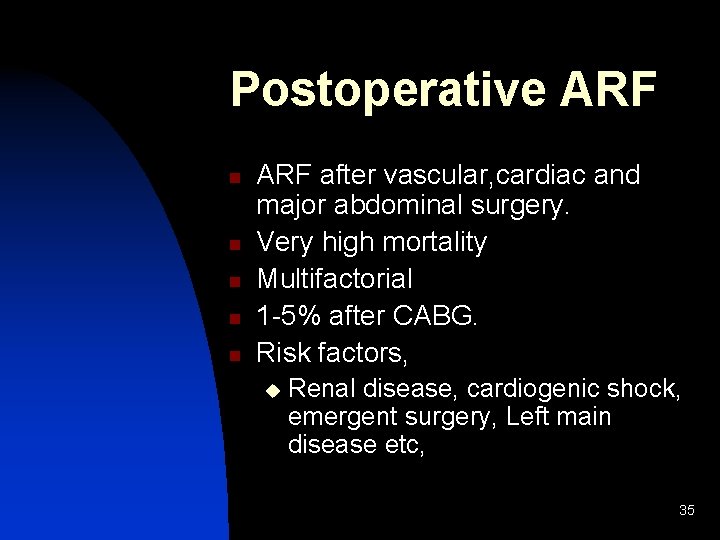 Postoperative ARF

- ARF after vascular,cardiac and major abdominal surgery.
- Very high mortality
- Multifactorial
- 1-5% after CABG.
- Risk factors,
  - Renal disease, cardiogenic shock, emergent surgery, Left main disease etc,

35